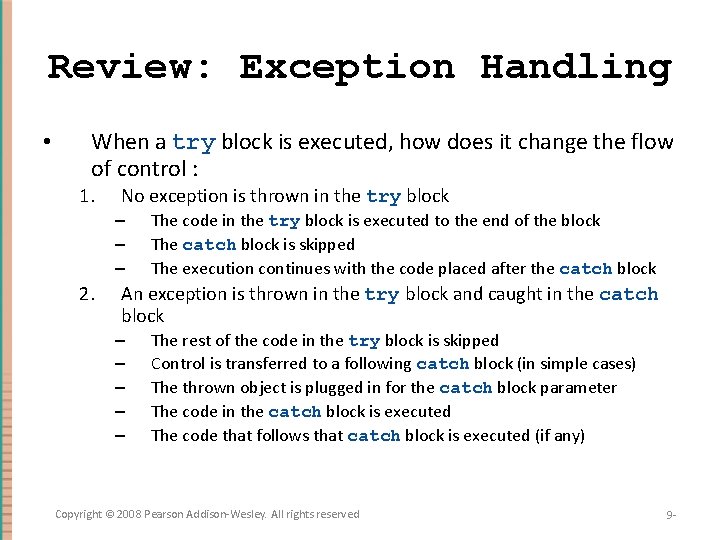 Review: Exception Handling

• When a try block is executed, how does it change the flow of control :

1. No exception is thrown in the try block
– The code in the try block is executed to the end of the block
– The catch block is skipped
– The execution continues with the code placed after the catch block

2. An exception is thrown in the try block and caught in the catch block
– The rest of the code in the try block is skipped
– Control is transferred to a following catch block (in simple cases)
– The thrown object is plugged in for the catch block parameter
– The code in the catch block is executed
– The code that follows that catch block is executed (if any)

Copyright © 2008 Pearson Addison-Wesley. All rights reserved

9-